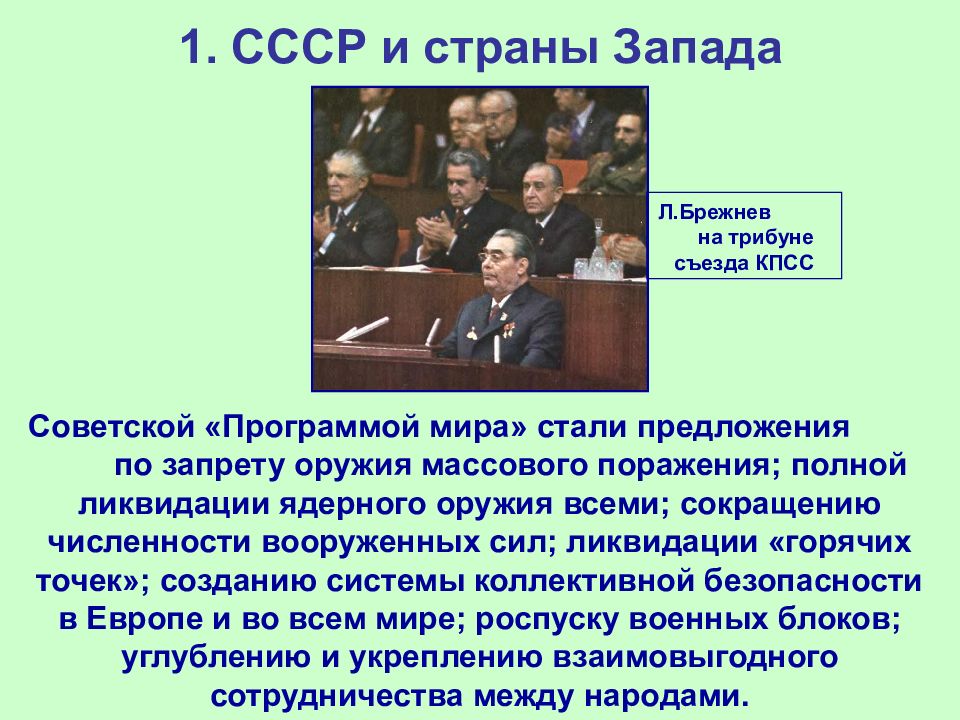 1. СССР и страны Запада

Л.Брежнев на трибуне съезда КПСС

Советской «Программой мира» стали предложения по запрету оружия массового поражения; полной ликвидации ядерного оружия всеми; сокращению численности вооруженных сил; ликвидации «горячих точек»; созданию системы коллективной безопасности в Европе и во всем мире; роспуску военных блоков; углублению и укреплению взаимовыгодного сотрудничества между народами.